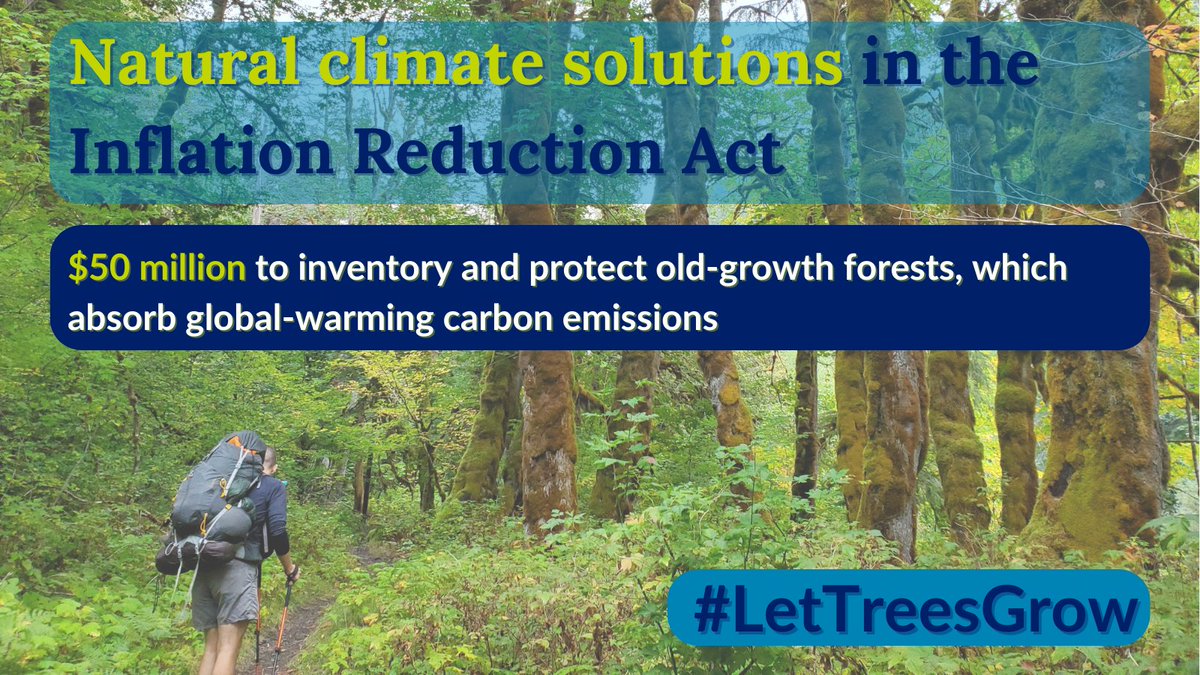 Natural climate solutions in the Inflation Reduction Act

$50 million to inventory and protect old-growth forests, which absorb global-warming carbon emissions

#LetTreesGrow